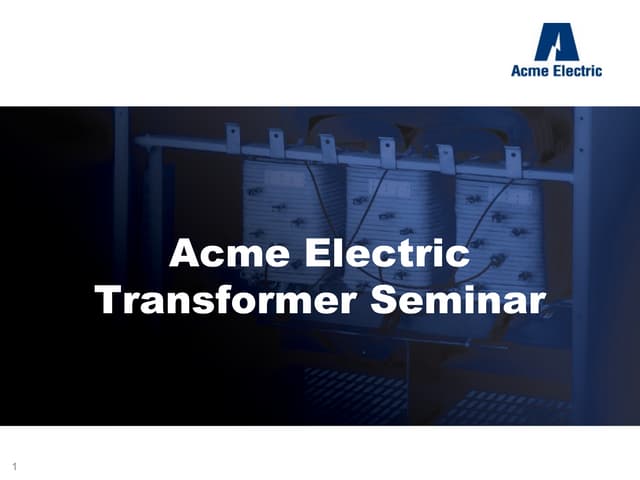 Acme Electric

Acme Electric Transformer Seminar

1